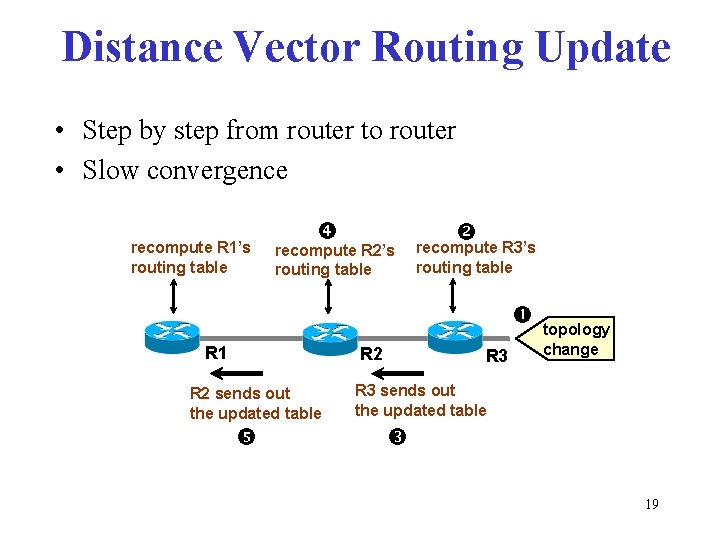 Distance Vector Routing Update

• Step by step from router to router
• Slow convergence

recompute R1's routing table

❹
recompute R2's routing table

❷
recompute R3's routing table

❶
topology change

R1

R2

R3

R2 sends out the updated table
❺

R3 sends out the updated table
❸

19